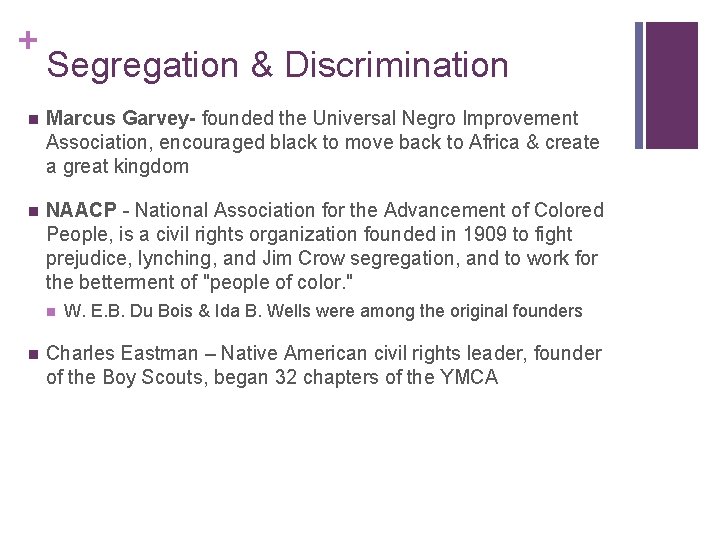 +
Segregation & Discrimination

Marcus Garvey- founded the Universal Negro Improvement Association, encouraged black to move back to Africa & create a great kingdom

NAACP - National Association for the Advancement of Colored People, is a civil rights organization founded in 1909 to fight prejudice, lynching, and Jim Crow segregation, and to work for the betterment of "people of color."

W. E.B. Du Bois & Ida B. Wells were among the original founders

Charles Eastman – Native American civil rights leader, founder of the Boy Scouts, began 32 chapters of the YMCA